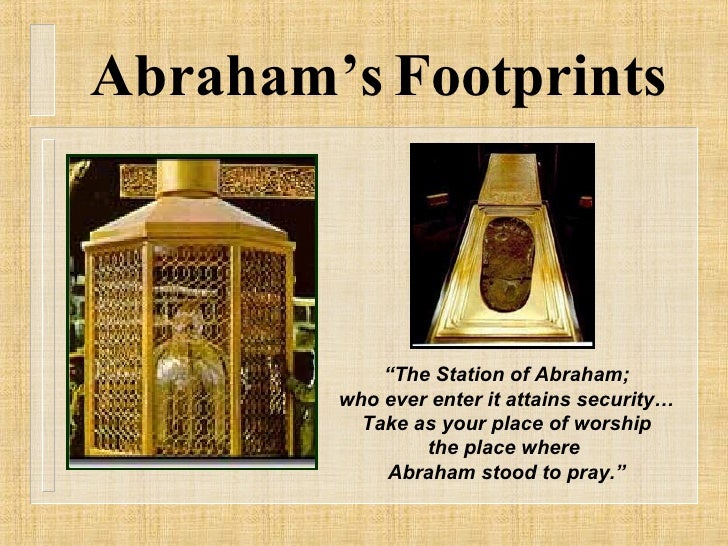 Abraham's Footprints

"The Station of Abraham; who ever enter it attains security… Take as your place of worship the place where Abraham stood to pray."